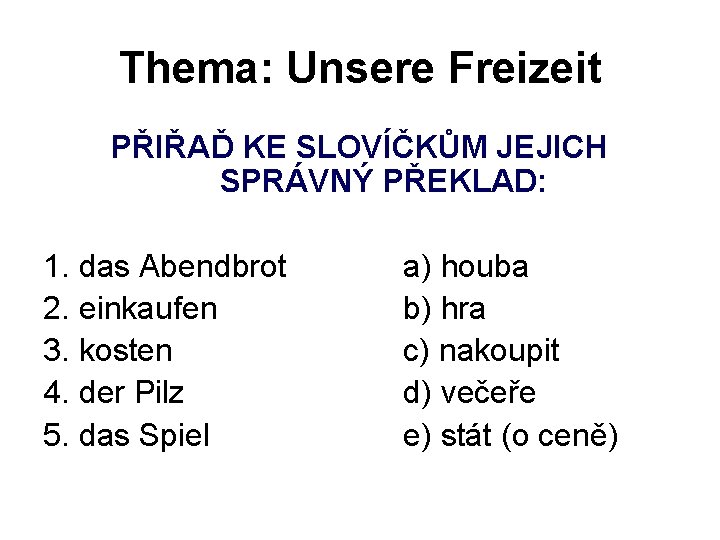 Thema: Unsere Freizeit

PŘIŘAĎ KE SLOVÍČKŮM JEJICH SPRÁVNÝ PŘEKLAD:

1. das Abendbrot
2. einkaufen
3. kosten
4. der Pilz
5. das Spiel

a) houba
b) hra
c) nakoupit
d) večeře
e) stát (o ceně)